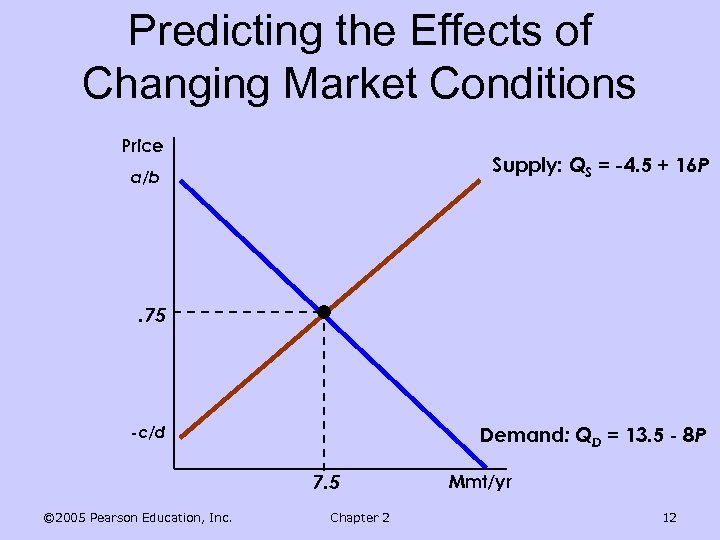 Predicting the Effects of Changing Market Conditions

Price

a/b

Supply: $Q_S = -4.5 + 16P$

.75

-c/d

Demand: $Q_D = 13.5 - 8P$

7.5

Mmt/yr

©2005 Pearson Education, Inc.

Chapter 2

12